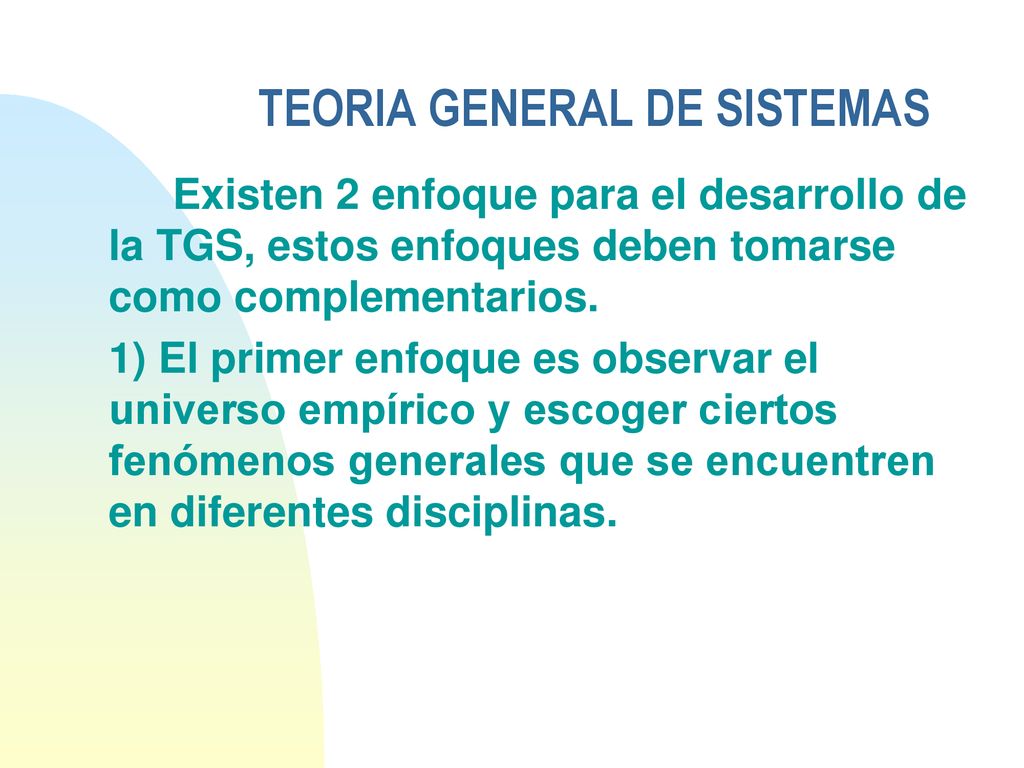 TEORIA GENERAL DE SISTEMAS

Existen 2 enfoque para el desarrollo de la TGS, estos enfoques deben tomarse como complementarios.

1) El primer enfoque es observar el universo empírico y escoger ciertos fenómenos generales que se encuentren en diferentes disciplinas.